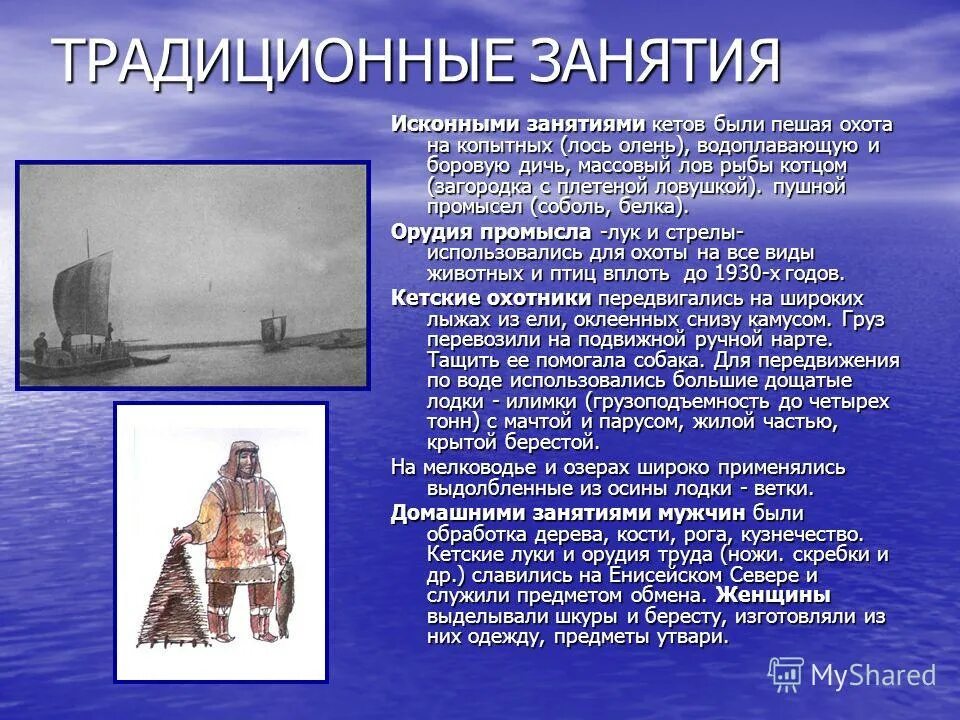 ТРАДИЦИОННЫЕ ЗАНЯТИЯ

Исконными занятиями кетов были пешая охота на копытных (лось олень), водоплавающую и боровую дичь, массовый лов рыбы котцом (загородка с плетеной ловушкой). пушной промысел (соболь, белка).

Орудия промысла -лук и стрелы- использовались для охоты на все виды животных и птиц вплоть до 1930-х годов.

Кетские охотники передвигались на широких лыжах из ели, оклеенных снизу камусом. Груз перевозили на подвижной ручной нарте. Тащить ее помогала собака. Для передвижения по воде использовались большие дощатые лодки - илимки (грузоподъемность до четырех тонн) с мачтой и парусом, жилой частью, крытой берестой.

На мелководье и озерах широко применялись выдолбленные из осины лодки - ветки.

Домашними занятиями мужчин были обработка дерева, кости, рога, кузнечество. Кетские луки и орудия труда (ножи. скребки и др.) славились на Енисейском Севере и служили предметом обмена. Женщины выделывали шкуры и бересту, изготовляли из них одежду, предметы утвари.

MyShared